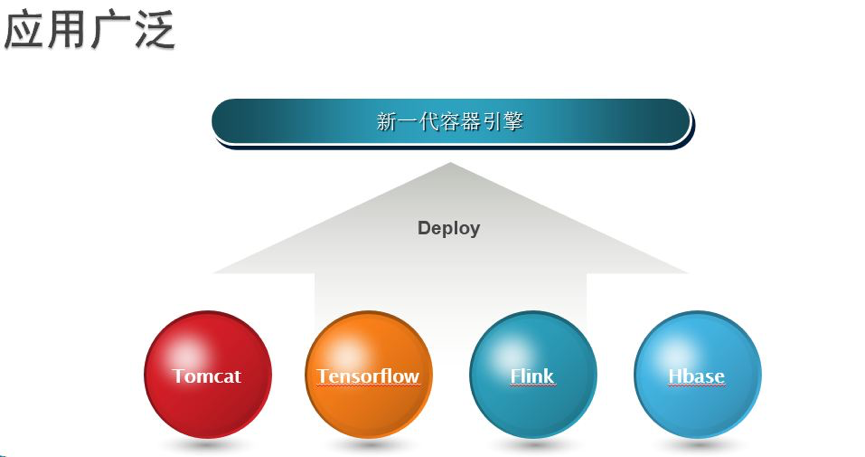 应用广泛

新一代容器引擎

Deploy

Tomcat

Tensorflow

Flink

Hbase